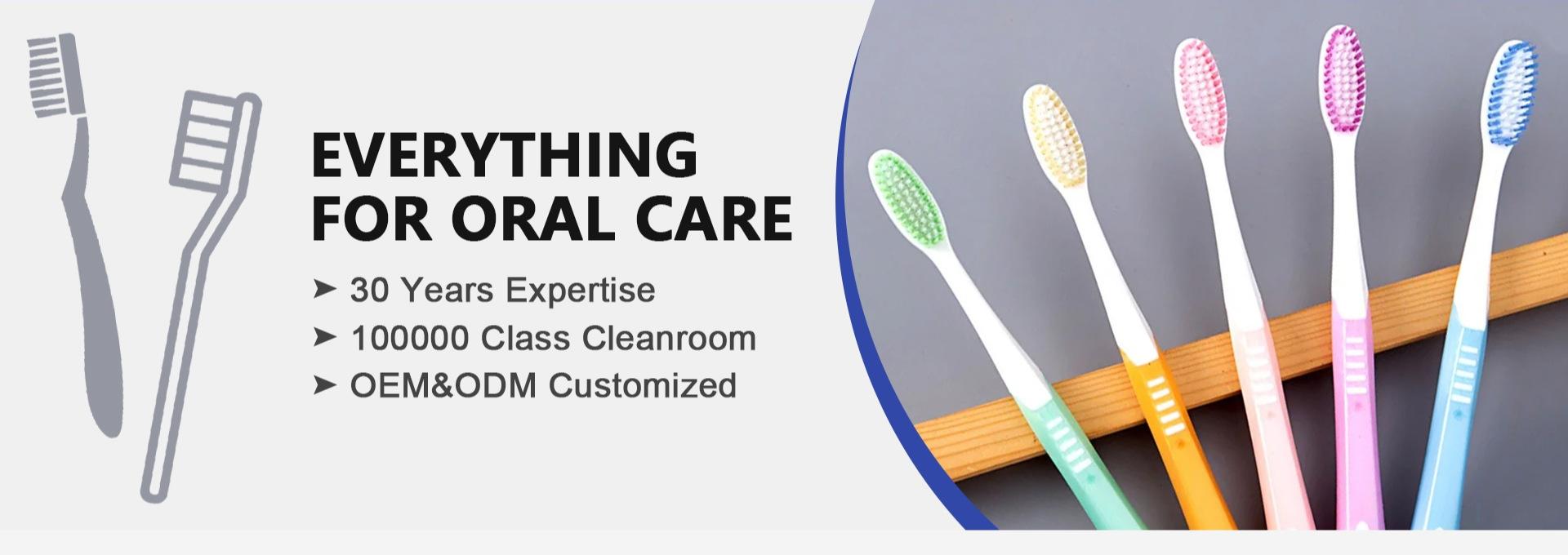 EVERYTHING FOR ORAL CARE

➤ 30 Years Expertise
➤ 100000 Class Cleanroom
➤ OEM&ODM Customized